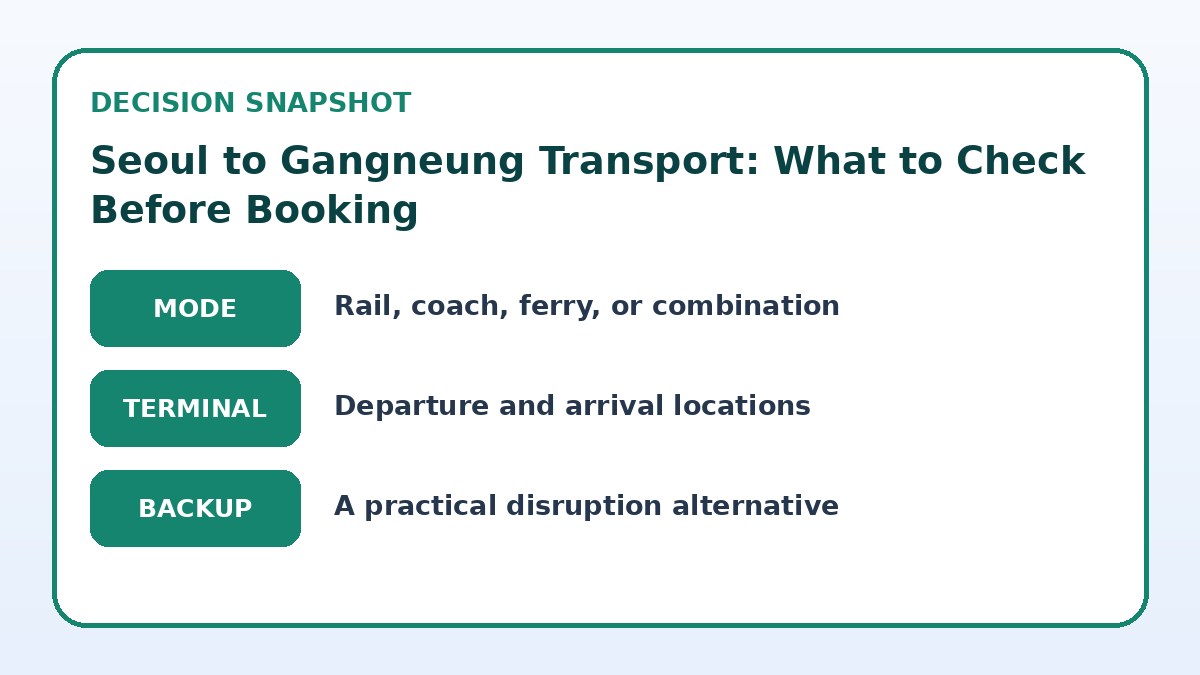 DECISION SNAPSHOT

Seoul to Gangneung Transport: What to Check Before Booking

MODE
Rail, coach, ferry, or combination

TERMINAL
Departure and arrival locations

BACKUP
A practical disruption alternative